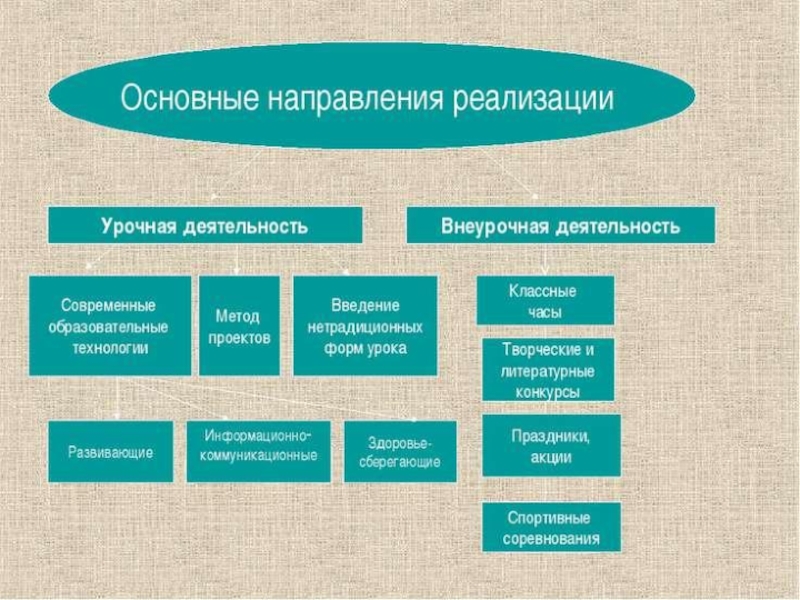 Основные направления реализации

Урочная деятельность

Внеурочная деятельность

Современные образовательные технологии

Метод проектов

Введение нетрадиционных форм урока

Развивающие

Информационно-коммуникационные

Здоровье-сберегающие

Классные часы

Творческие и литературные конкурсы

Праздники, акции

Спортивные соревнования